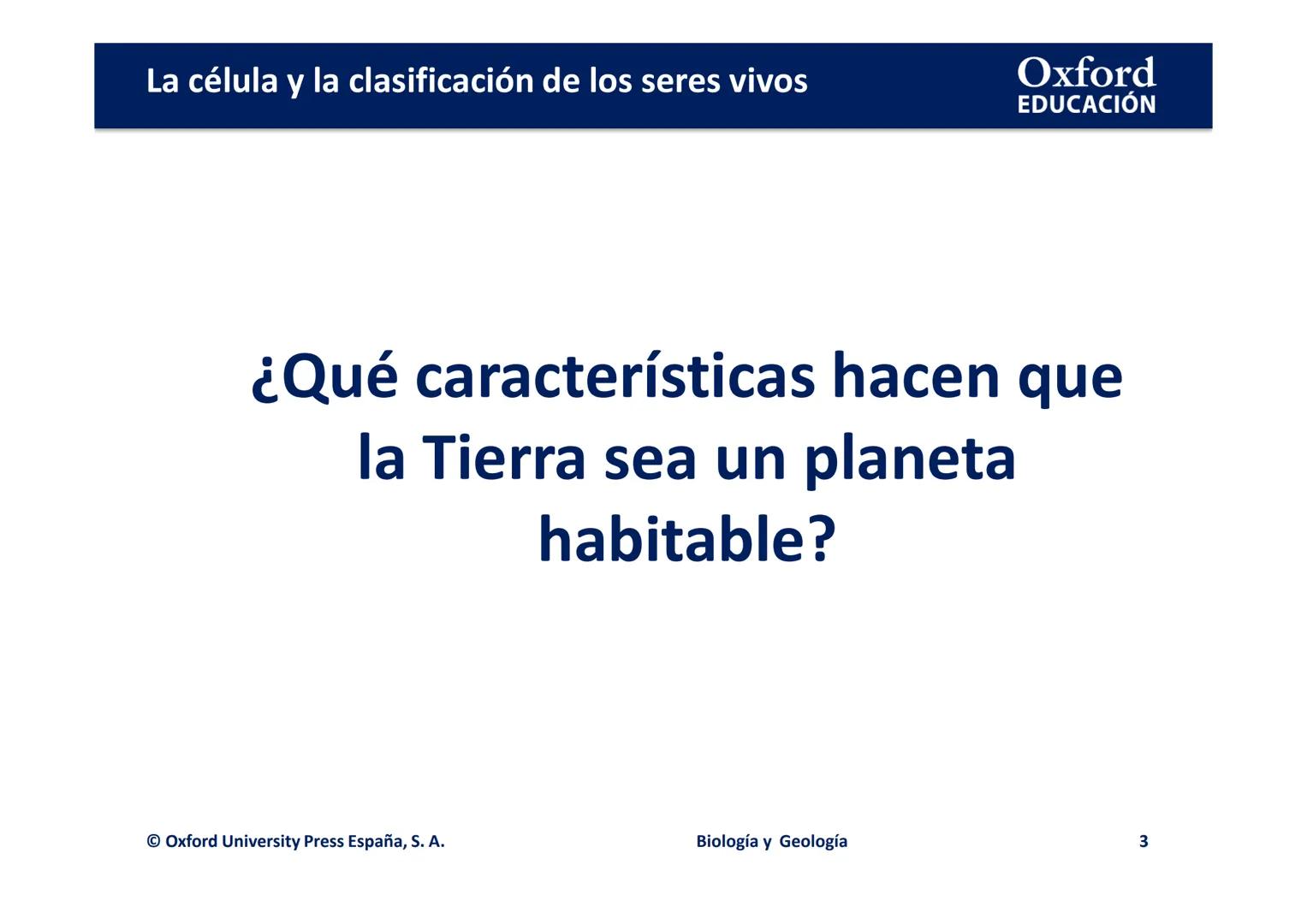 La célula y la clasificación de los seres vivos

Oxford
EDUCACIÓN

¿Qué características hacen que la Tierra sea un planeta habitable?

© Oxford University Press España, S. A.

Biología y Geología

3